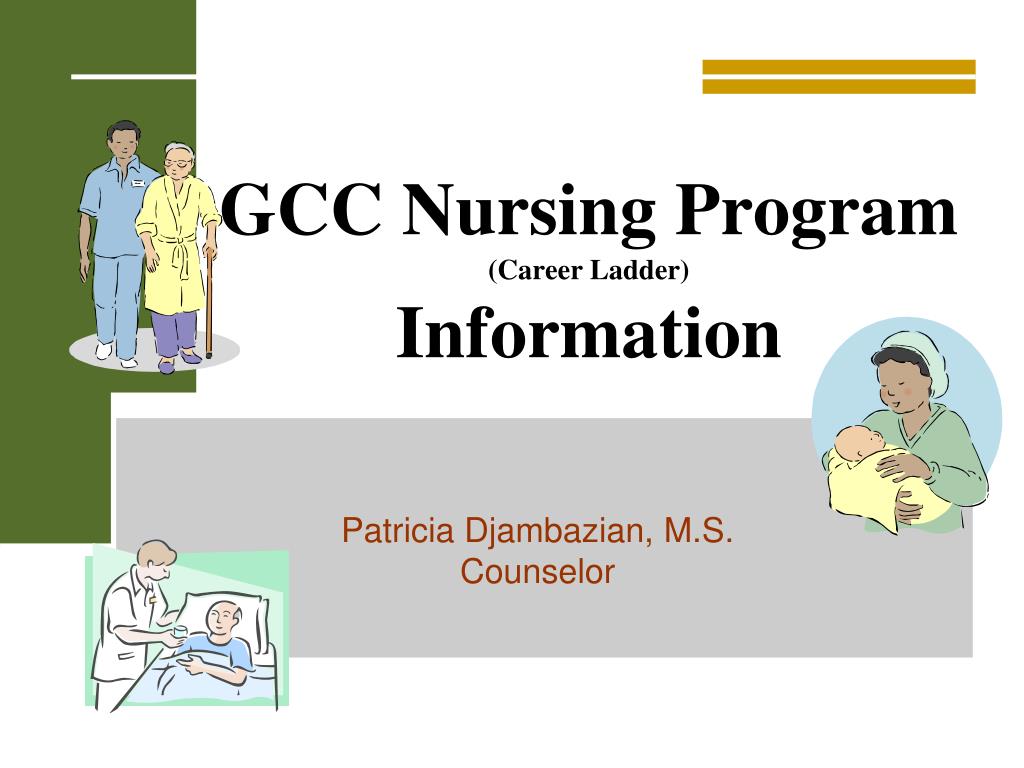 GCC Nursing Program
(Career Ladder)
Information

Patricia Djambazian, M.S.
Counselor